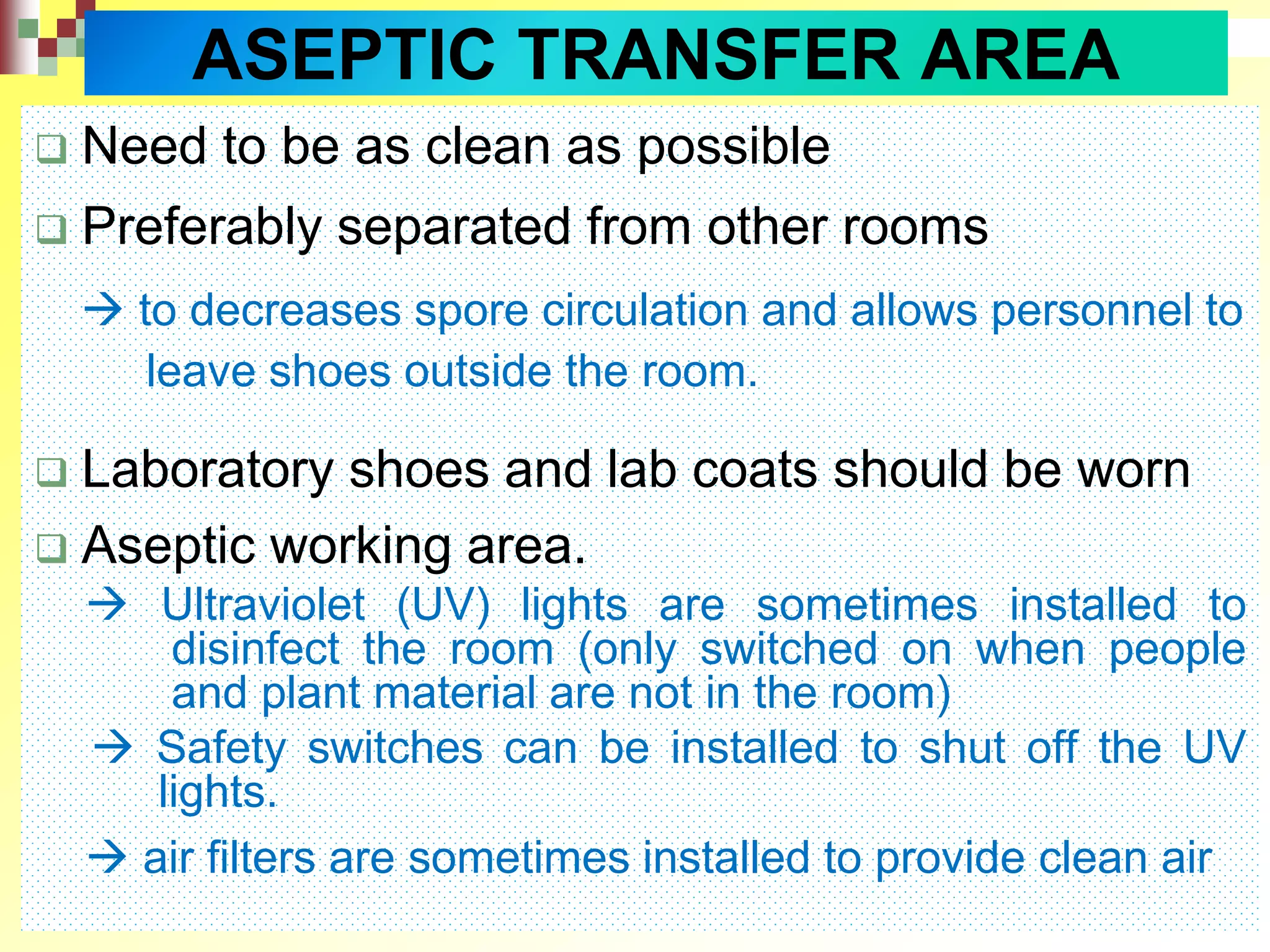 ASEPTIC TRANSFER AREA

❑ Need to be as clean as possible

❑ Preferably separated from other rooms

→ to decreases spore circulation and allows personnel to leave shoes outside the room.

❑ Laboratory shoes and lab coats should be worn

❑ Aseptic working area.

→ Ultraviolet (UV) lights are sometimes installed to disinfect the room (only switched on when people and plant material are not in the room)

→ Safety switches can be installed to shut off the UV lights.

→ air filters are sometimes installed to provide clean air